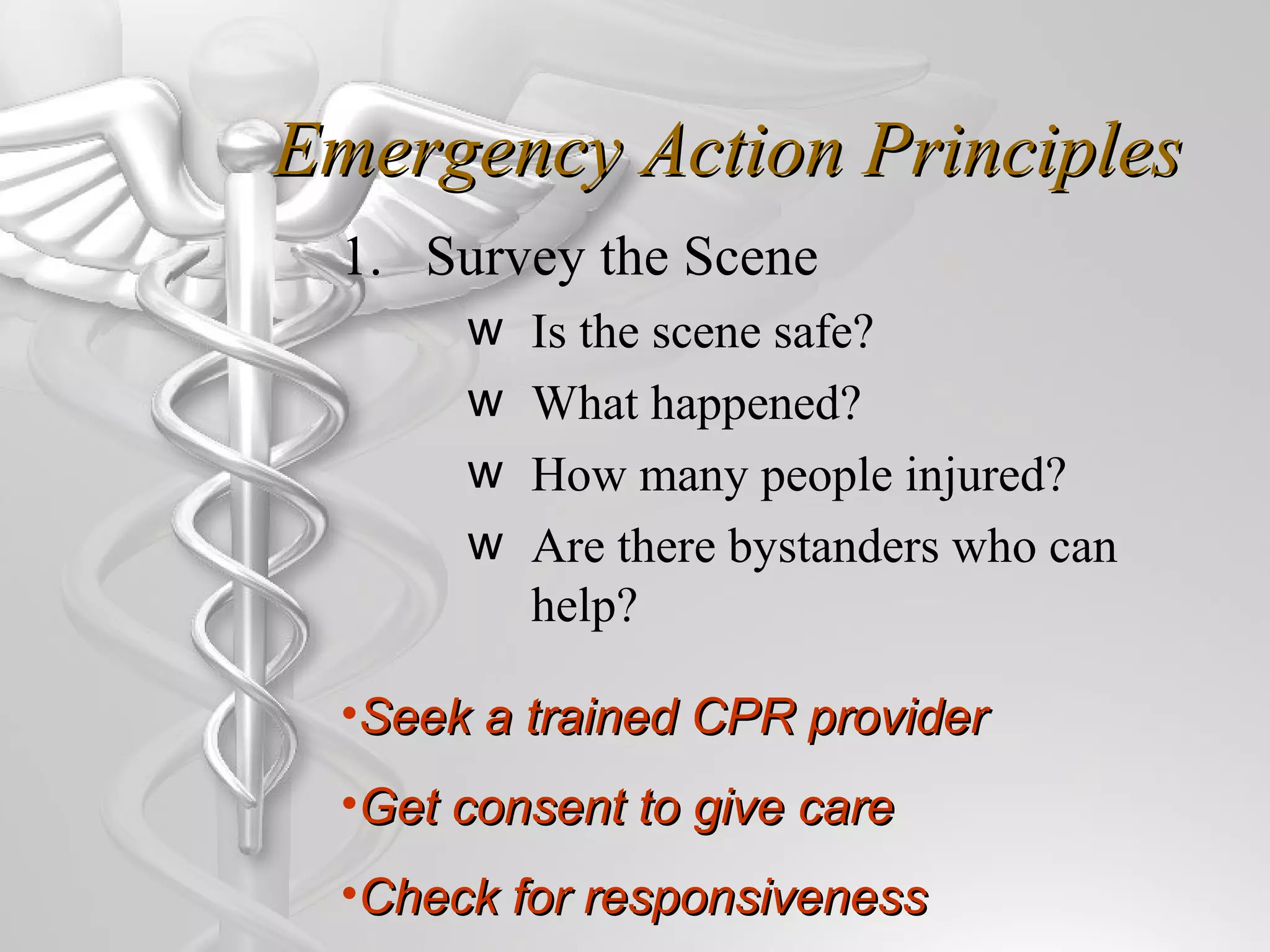 Emergency Action Principles

1. Survey the Scene

w Is the scene safe?

w What happened?

w How many people injured?

w Are there bystanders who can help?

•Seek a trained CPR provider

•Get consent to give care

•Check for responsiveness